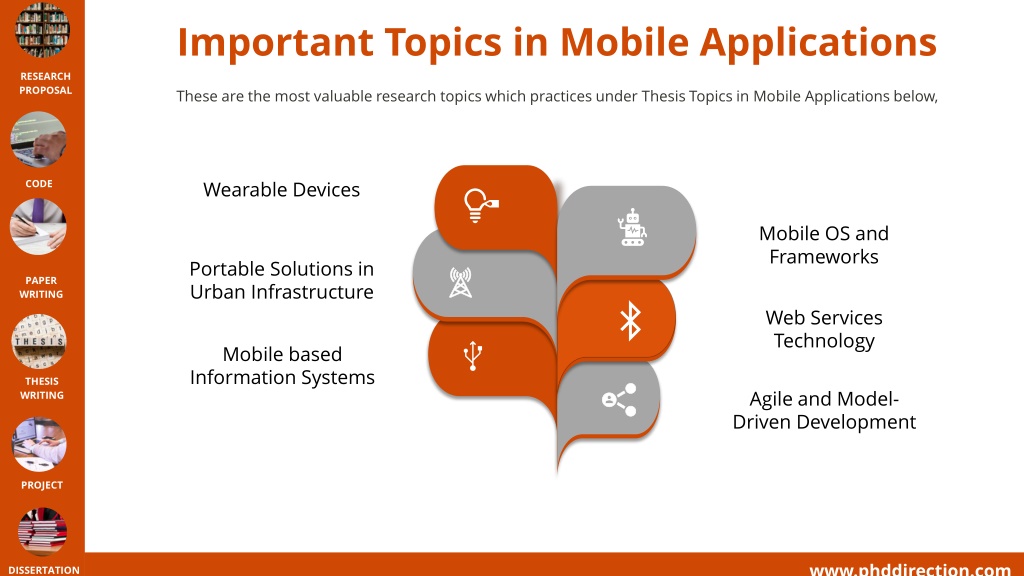 RESEARCH PROPOSAL

CODE

PAPER WRITING

THESIS

THESIS WRITING

PROJECT

DISSERTATION

Important Topics in Mobile Applications

These are the most valuable research topics which practices under Thesis Topics in Mobile Applications below,

Wearable Devices

Portable Solutions in Urban Infrastructure

Mobile based Information Systems

Mobile OS and Frameworks

Web Services Technology

Agile and Model-Driven Development

www.phddirection.com